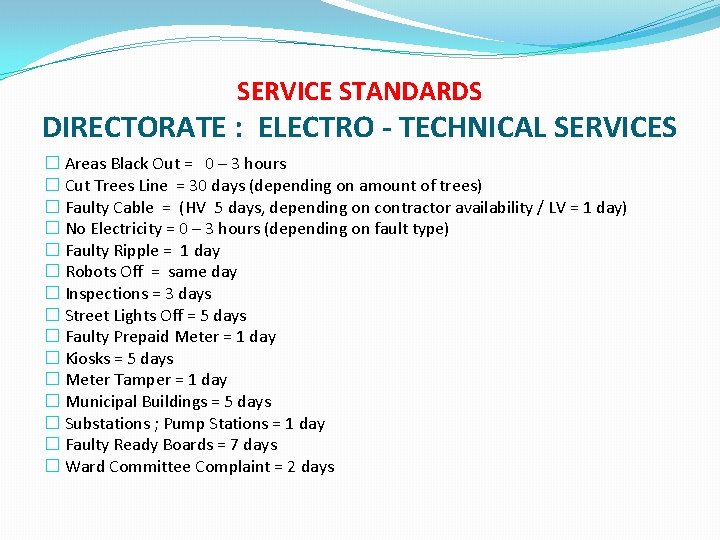 SERVICE STANDARDS
DIRECTORATE : ELECTRO - TECHNICAL SERVICES

☐ Areas Black Out = 0 – 3 hours
☐ Cut Trees Line = 30 days (depending on amount of trees)
☐ Faulty Cable = (HV 5 days, depending on contractor availability / LV = 1 day)
☐ No Electricity = 0 – 3 hours (depending on fault type)
☐ Faulty Ripple = 1 day
☐ Robots Off = same day
☐ Inspections = 3 days
☐ Street Lights Off = 5 days
☐ Faulty Prepaid Meter = 1 day
☐ Kiosks = 5 days
☐ Meter Tamper = 1 day
☐ Municipal Buildings = 5 days
☐ Substations ; Pump Stations = 1 day
☐ Faulty Ready Boards = 7 days
☐ Ward Committee Complaint = 2 days